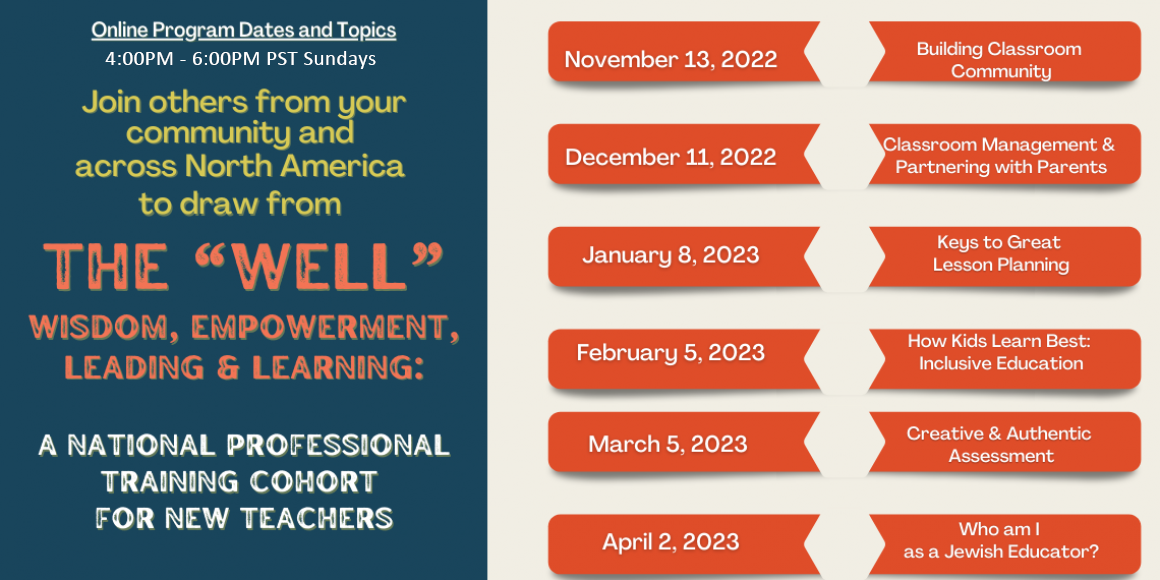 Online Program Dates and Topics
4:00PM - 6:00PM PST Sundays

Join others from your community and across North America to draw from

THE "WELL"
WISDOM, EMPOWERMENT, LEADING & LEARNING:

A NATIONAL PROFESSIONAL TRAINING COHORT FOR NEW TEACHERS

November 13, 2022
Building Classroom Community

December 11, 2022
Classroom Management & Partnering with Parents

January 8, 2023
Keys to Great Lesson Planning

February 5, 2023
How Kids Learn Best: Inclusive Education

March 5, 2023
Creative & Authentic Assessment

April 2, 2023
Who am I as a Jewish Educator?